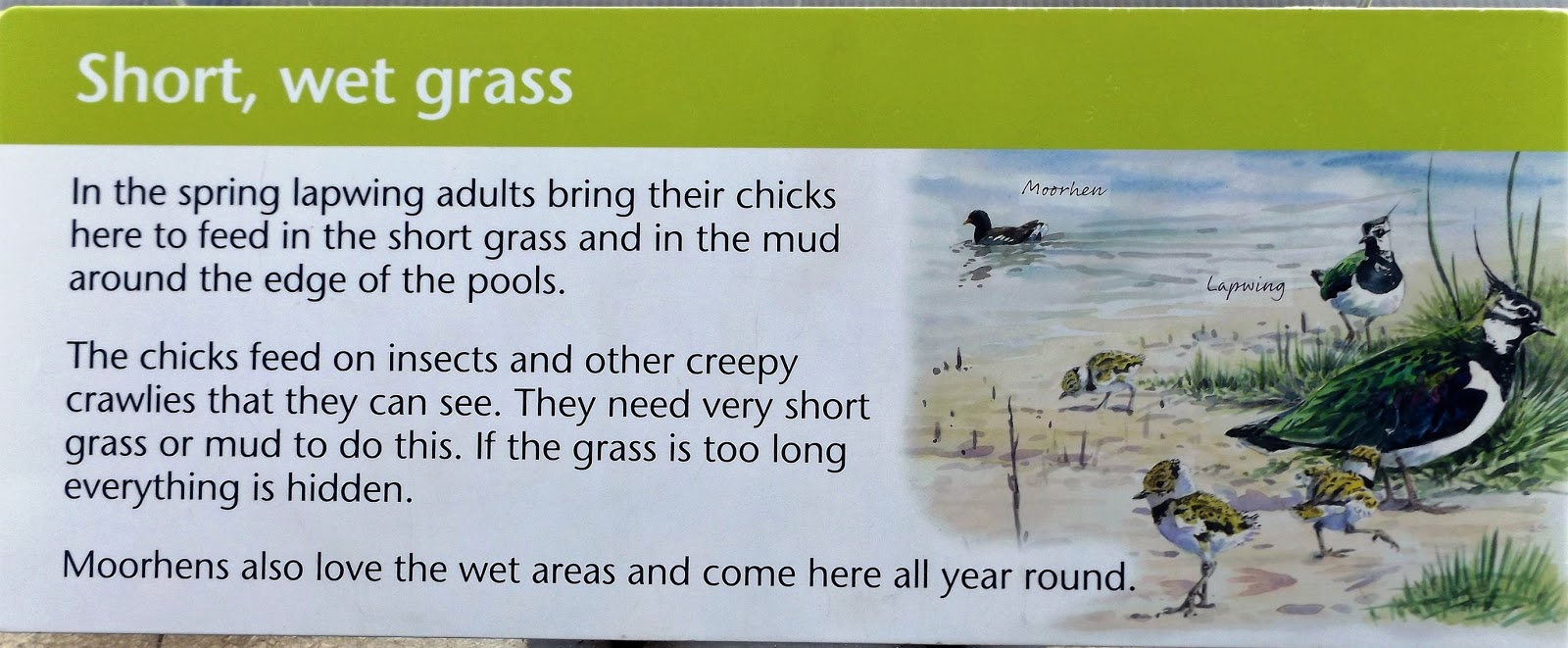 Short, wet grass

In the spring lapwing adults bring their chicks here to feed in the short grass and in the mud around the edge of the pools.

The chicks feed on insects and other creepy crawlies that they can see. They need very short grass or mud to do this. If the grass is too long everything is hidden.

Moorhens also love the wet areas and come here all year round.

Moorhen

Lapwing